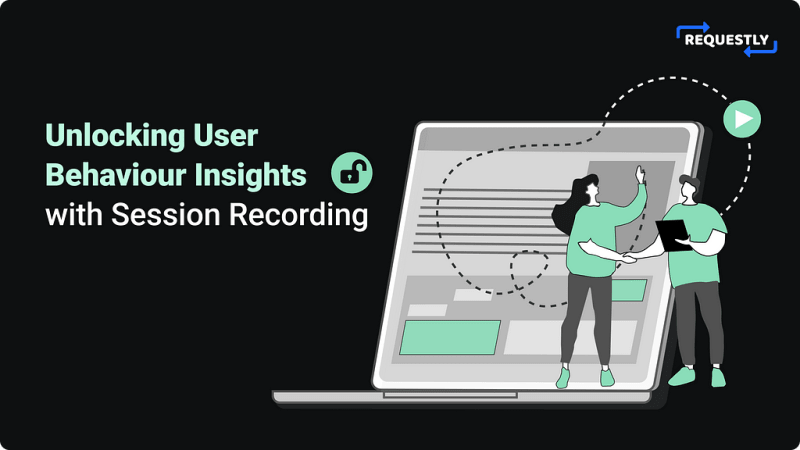 REQUESTLY

Unlocking User Behaviour Insights with Session Recording